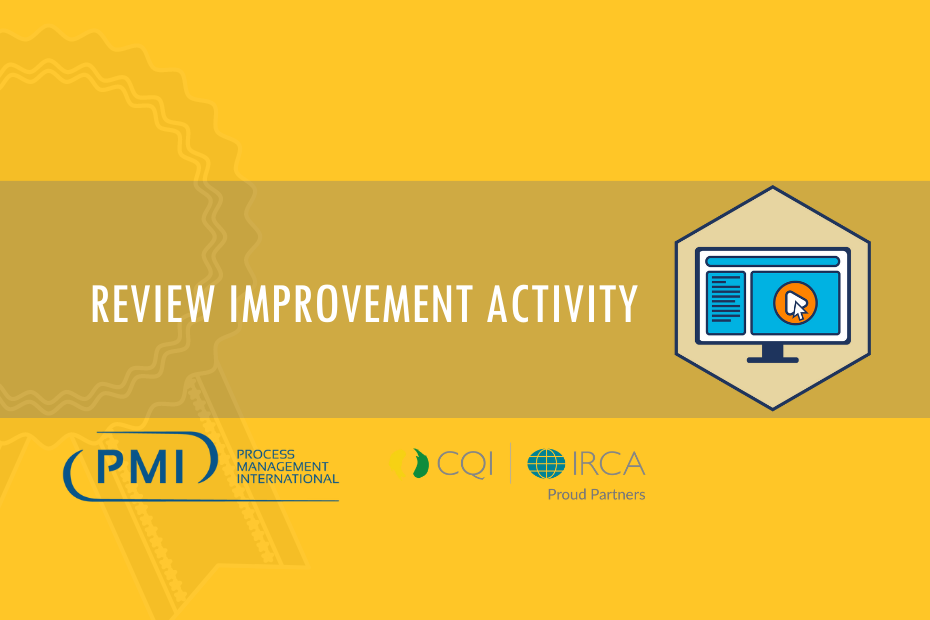 REVIEW IMPROVEMENT ACTIVITY

PMI PROCESS MANAGEMENT INTERNATIONAL

CQI | IRCA
Proud Partners